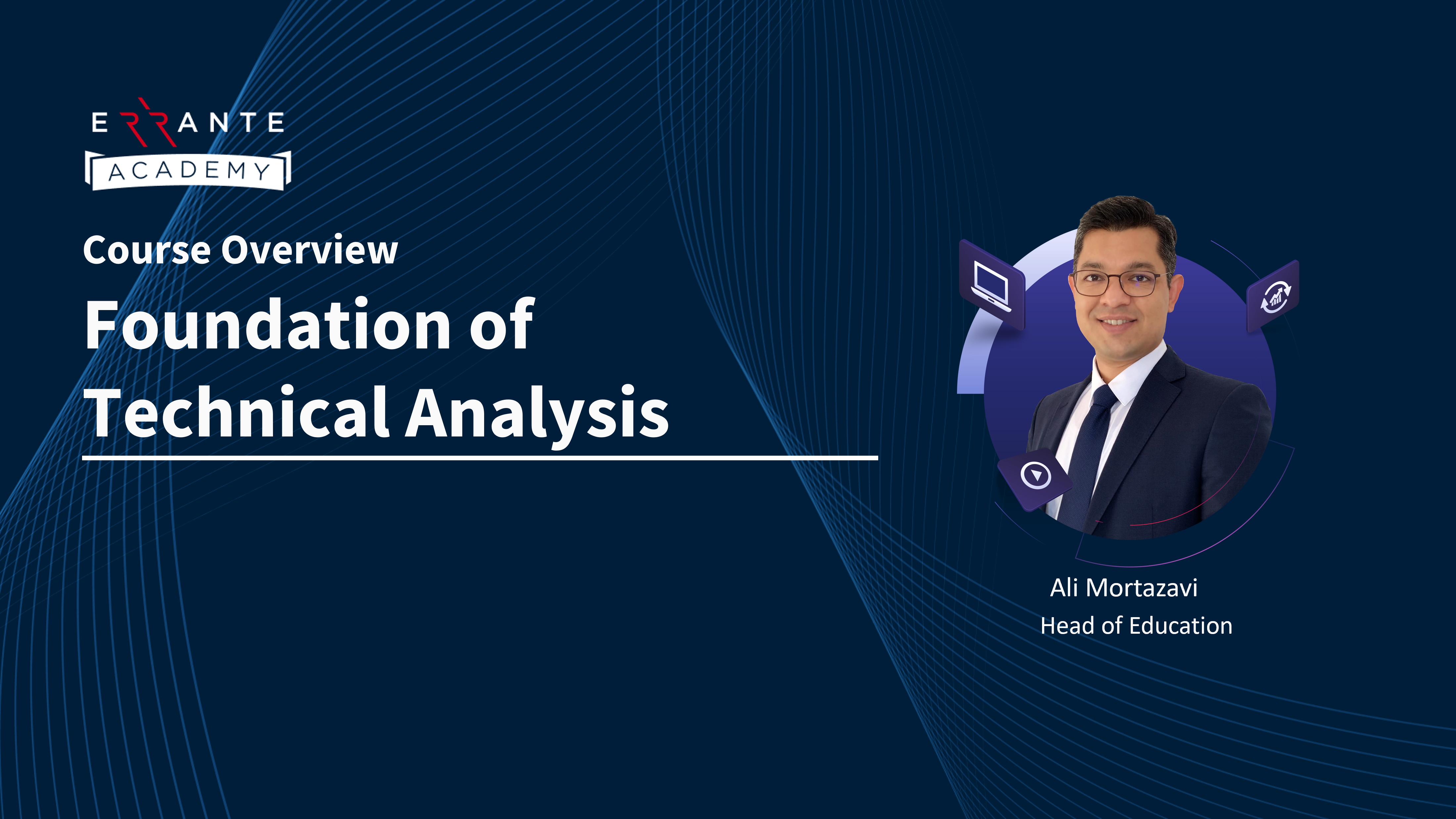 ERRANTE
ACADEMY

Course Overview

Foundation of Technical Analysis

Ali Mortazavi
Head of Education